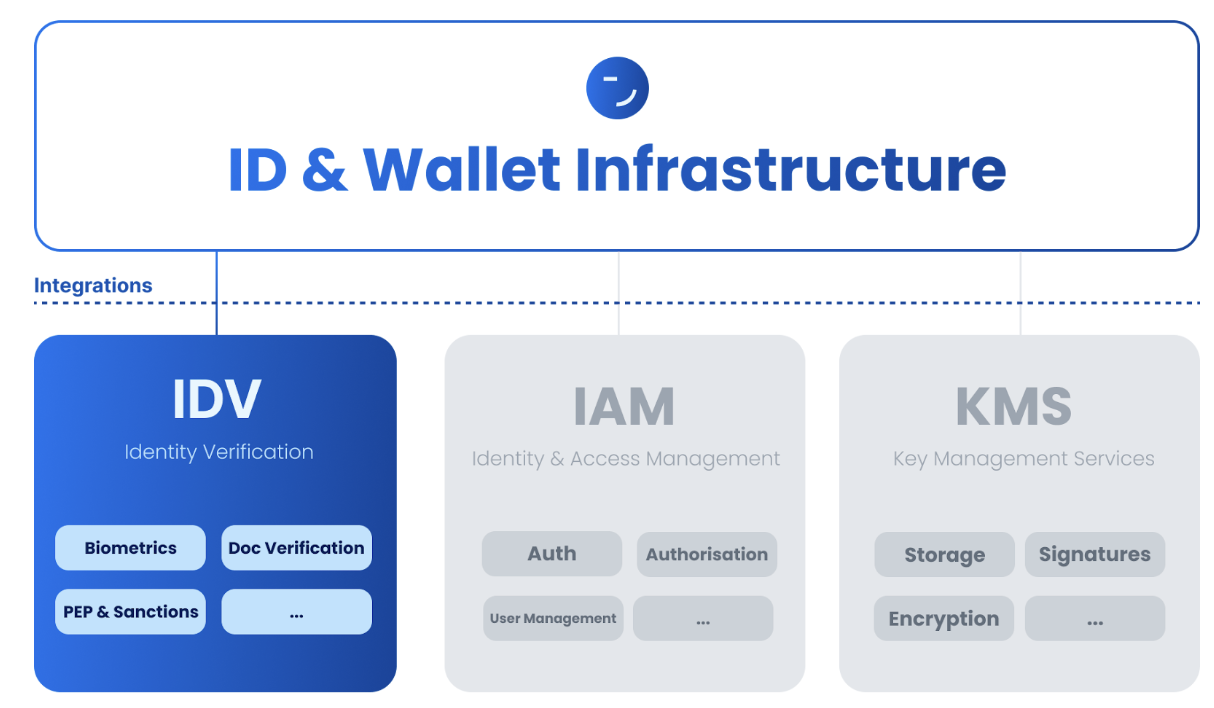 ID & Wallet Infrastructure

Integrations

IDV
Identity Verification

Biometrics
Doc Verification
PEP & Sanctions
...

IAM
Identity & Access Management

Auth
Authorisation
User Management
...

KMS
Key Management Services

Storage
Signatures
Encryption
...